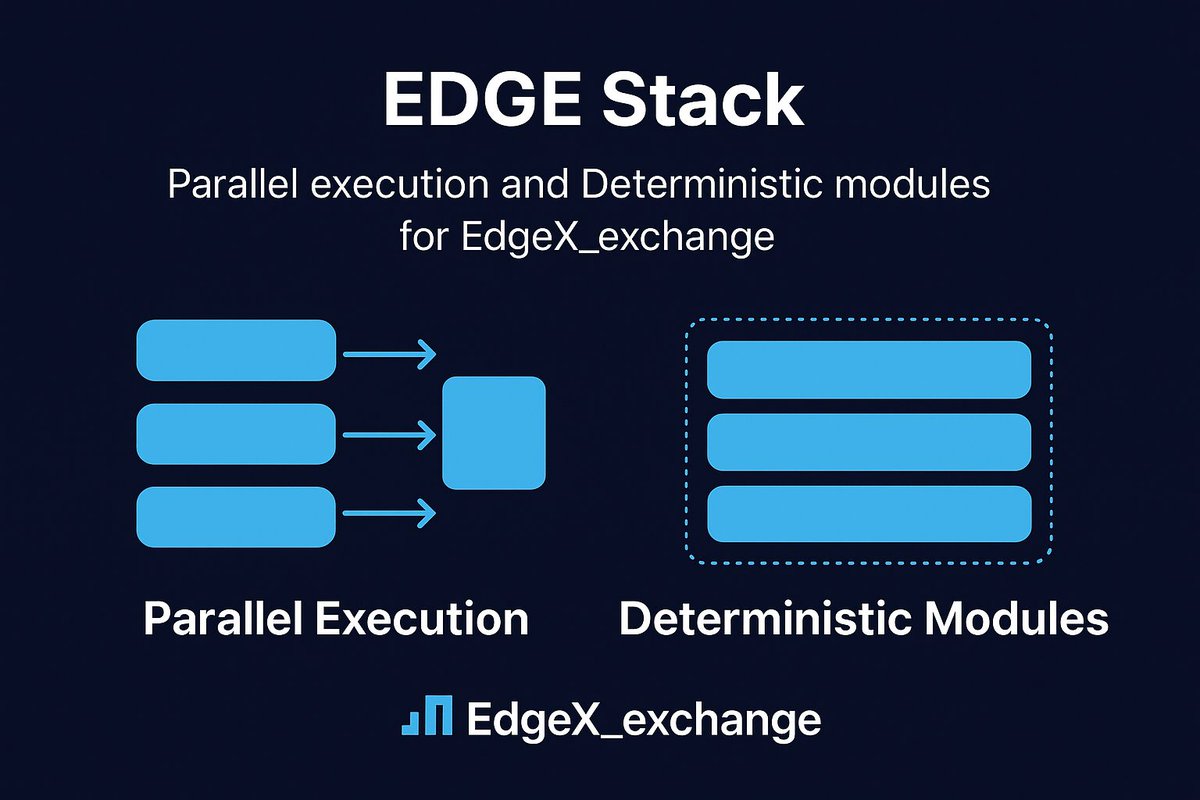 EDGE Stack

Parallel execution and Deterministic modules for EdgeX_exchange

Parallel Execution

Deterministic Modules

EdgeX_exchange